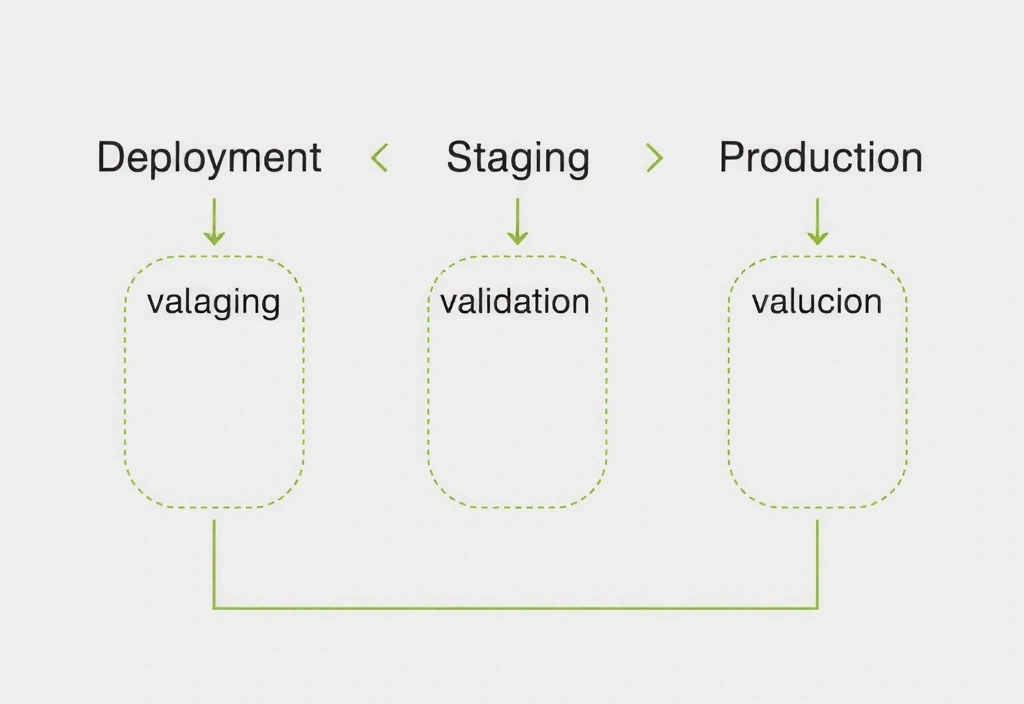 Deployment < Staging > Production

valaging

validation

valucion